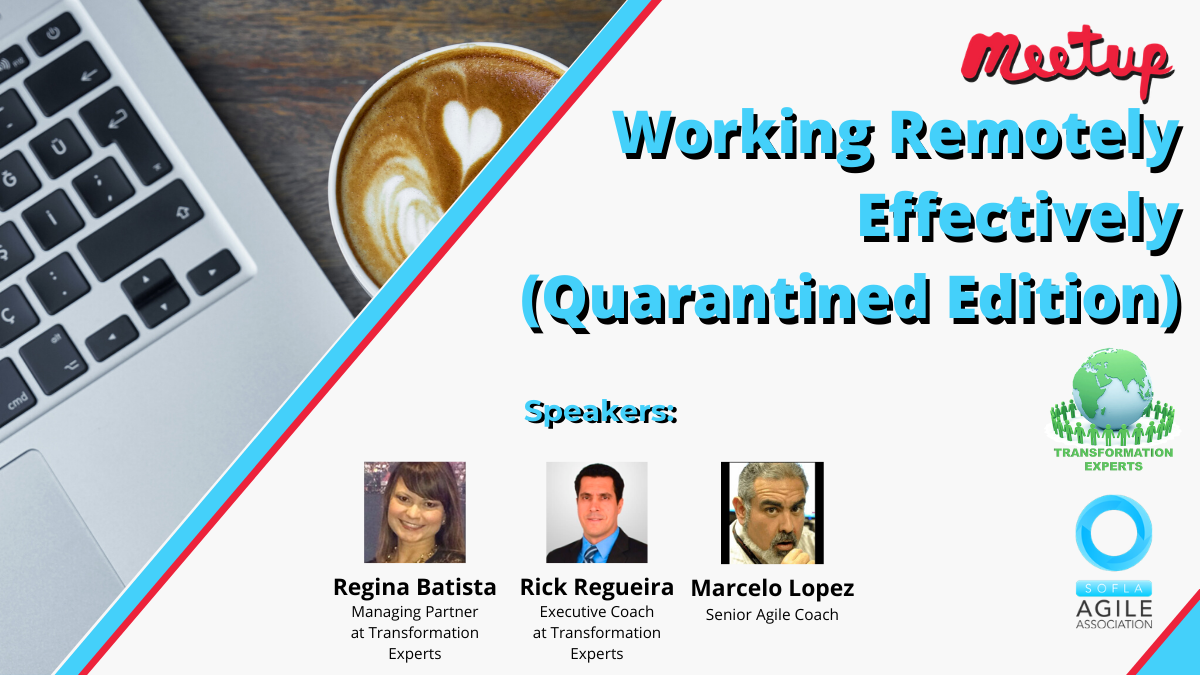 Meetup

Working Remotely Effectively (Quarantined Edition)

Speakers:

Regina Batista
Managing Partner at Transformation Experts

Rick Regueira
Executive Coach at Transformation Experts

Marcelo Lopez
Senior Agile Coach

TRANSFORMATION EXPERTS

SOFLA AGILE ASSOCIATION